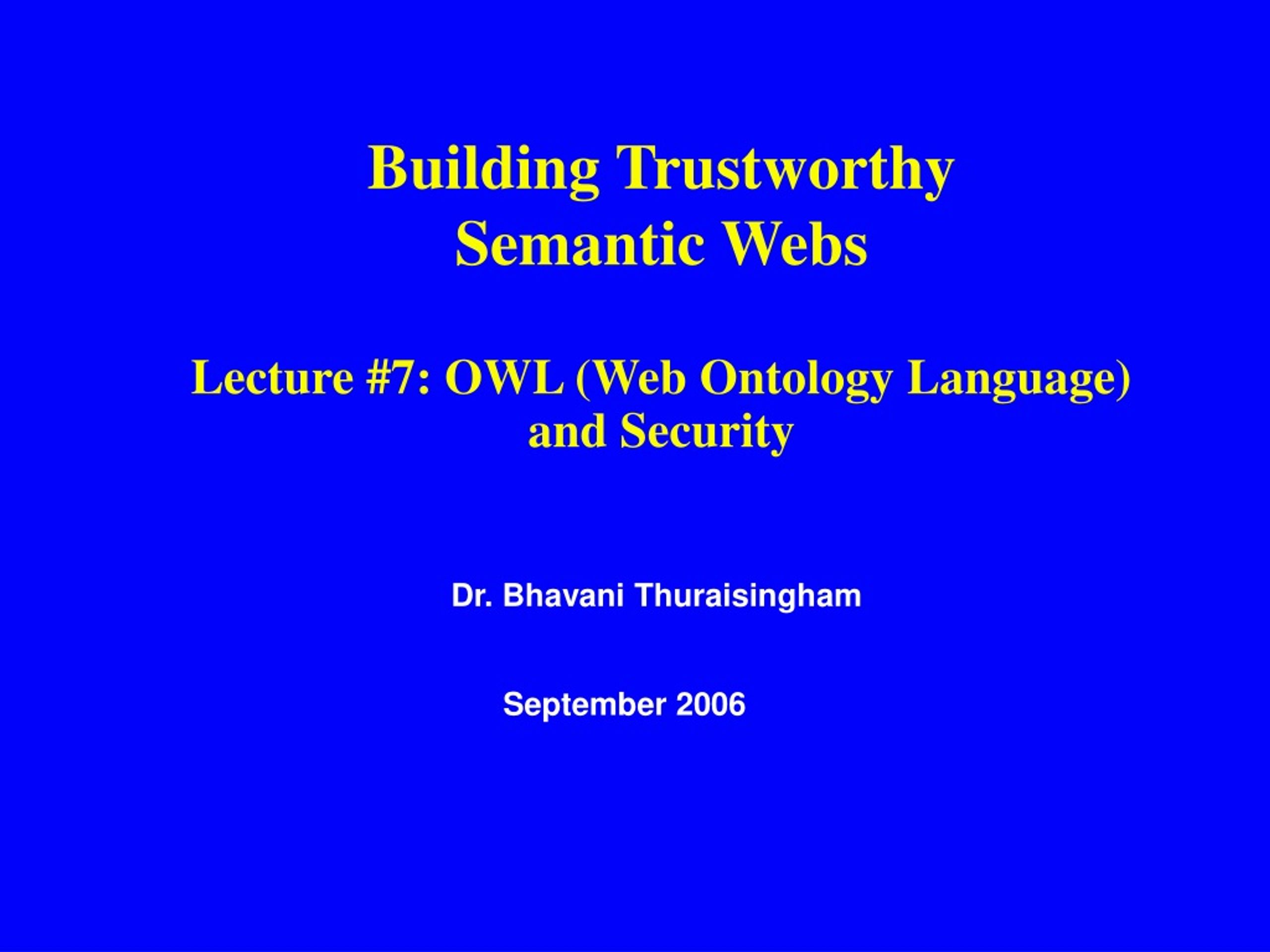 Building Trustworthy Semantic Webs

Lecture #7: OWL (Web Ontology Language) and Security

Dr. Bhavani Thuraisingham

September 2006